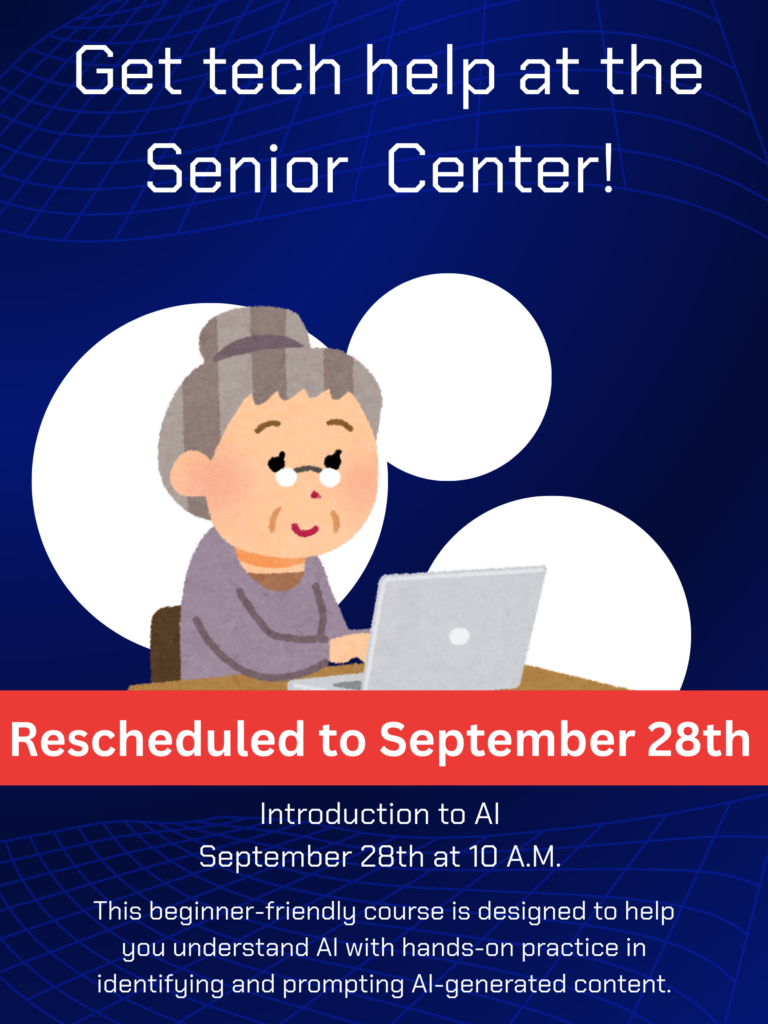 Get tech help at the Senior Center!

Rescheduled to September 28th

Introduction to AI
September 28th at 10 A.M.

This beginner-friendly course is designed to help you understand AI with hands-on practice in identifying and prompting AI-generated content.